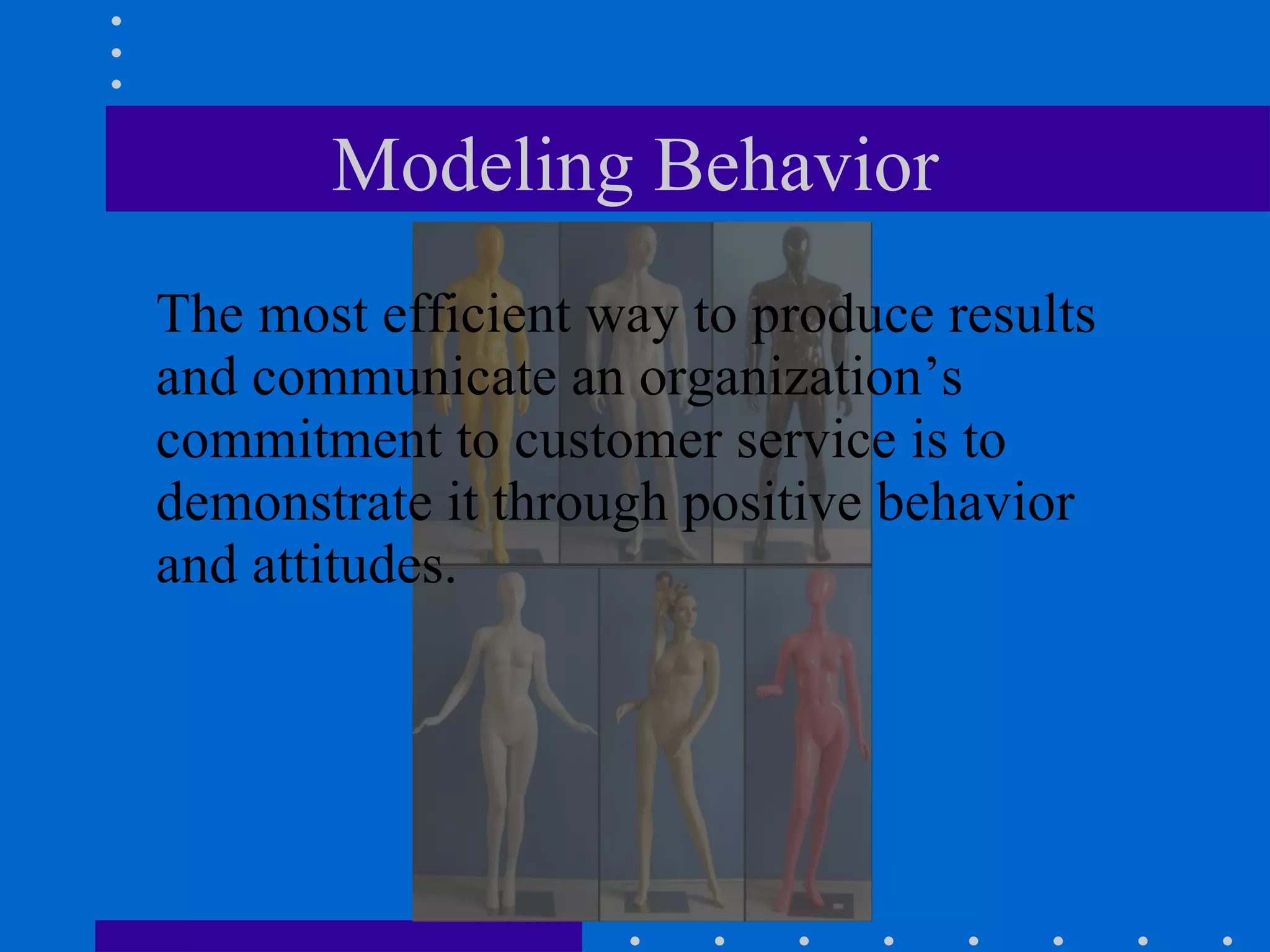 Modeling Behavior

The most efficient way to produce results and communicate an organization’s commitment to customer service is to demonstrate it through positive behavior and attitudes.